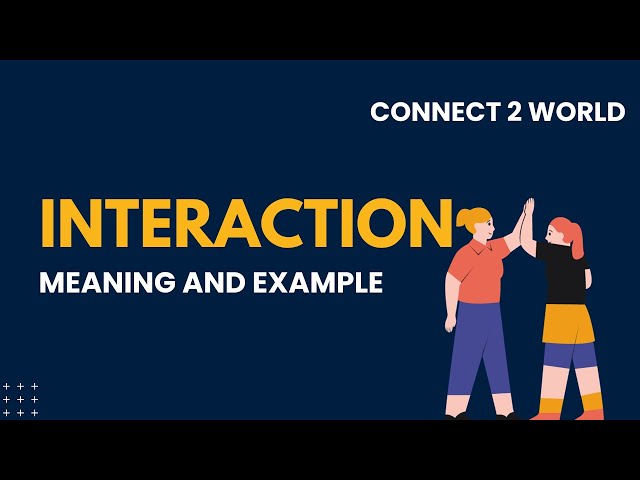 CONNECT 2 WORLD

INTERACTION

MEANING AND EXAMPLE